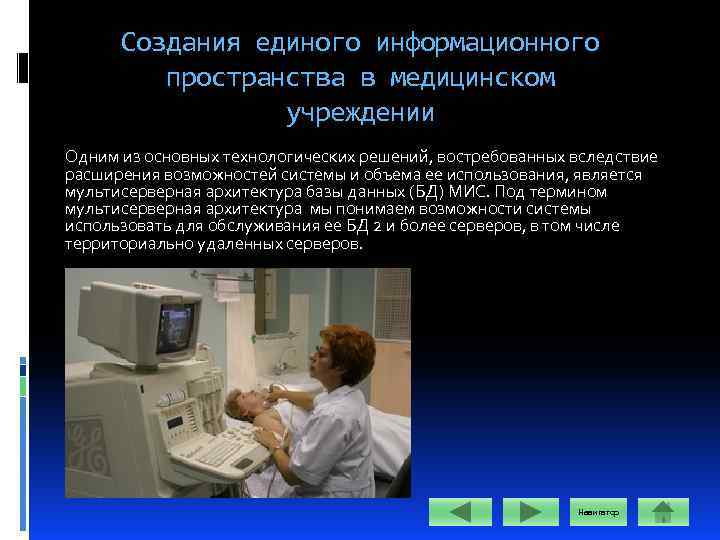 Создания единого информационного пространства в медицинском учреждении

Одним из основных технологических решений, востребованных вследствие расширения возможностей системы и объема ее использования, является мультисерверная архитектура базы данных (БД) МИС. Под термином мультисерверная архитектура мы понимаем возможности системы использовать для обслуживания ее БД 2 и более серверов, в том числе территориально удаленных серверов.

Навигатор